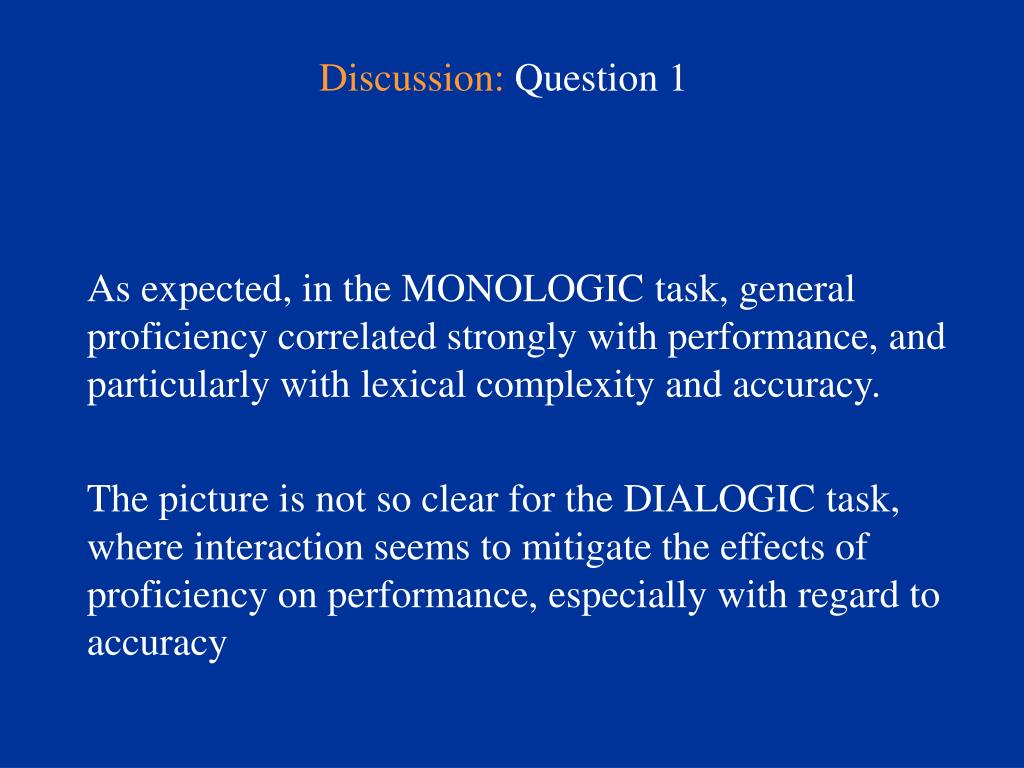 Discussion: Question 1

As expected, in the MONOLOGIC task, general proficiency correlated strongly with performance, and particularly with lexical complexity and accuracy.

The picture is not so clear for the DIALOGIC task, where interaction seems to mitigate the effects of proficiency on performance, especially with regard to accuracy